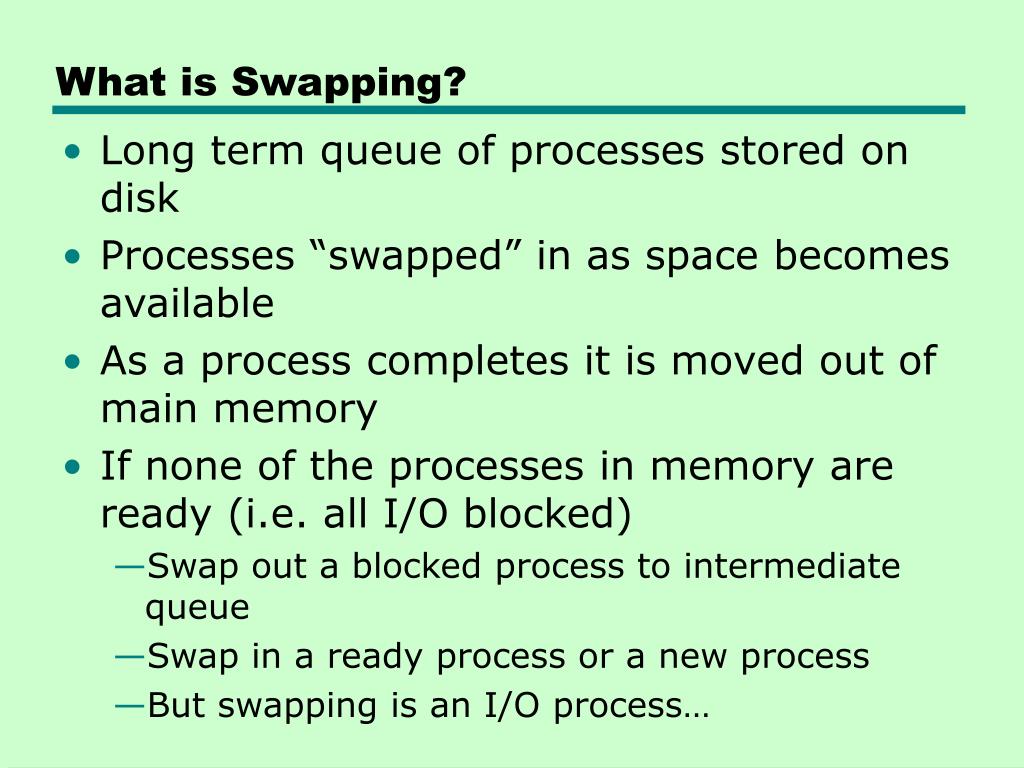 What is Swapping?

• Long term queue of processes stored on disk
• Processes “swapped” in as space becomes available
• As a process completes it is moved out of main memory
• If none of the processes in memory are ready (i.e. all I/O blocked)
—Swap out a blocked process to intermediate queue
—Swap in a ready process or a new process
—But swapping is an I/O process…